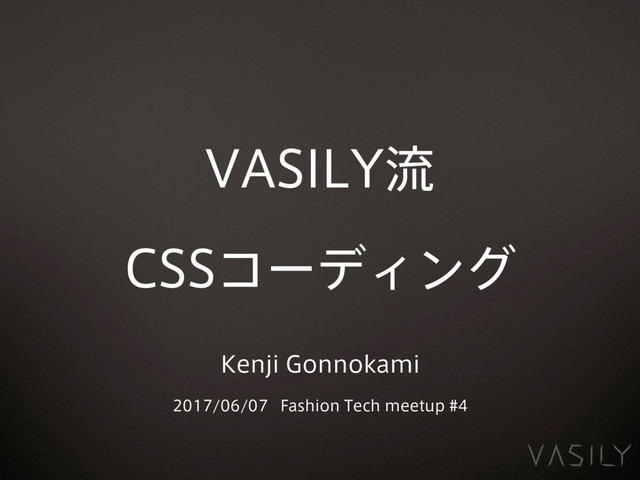 VASILY流

CSSコーディング

Kenji Gonnokami

2017/06/07 Fashion Tech meetup #4

VASILY